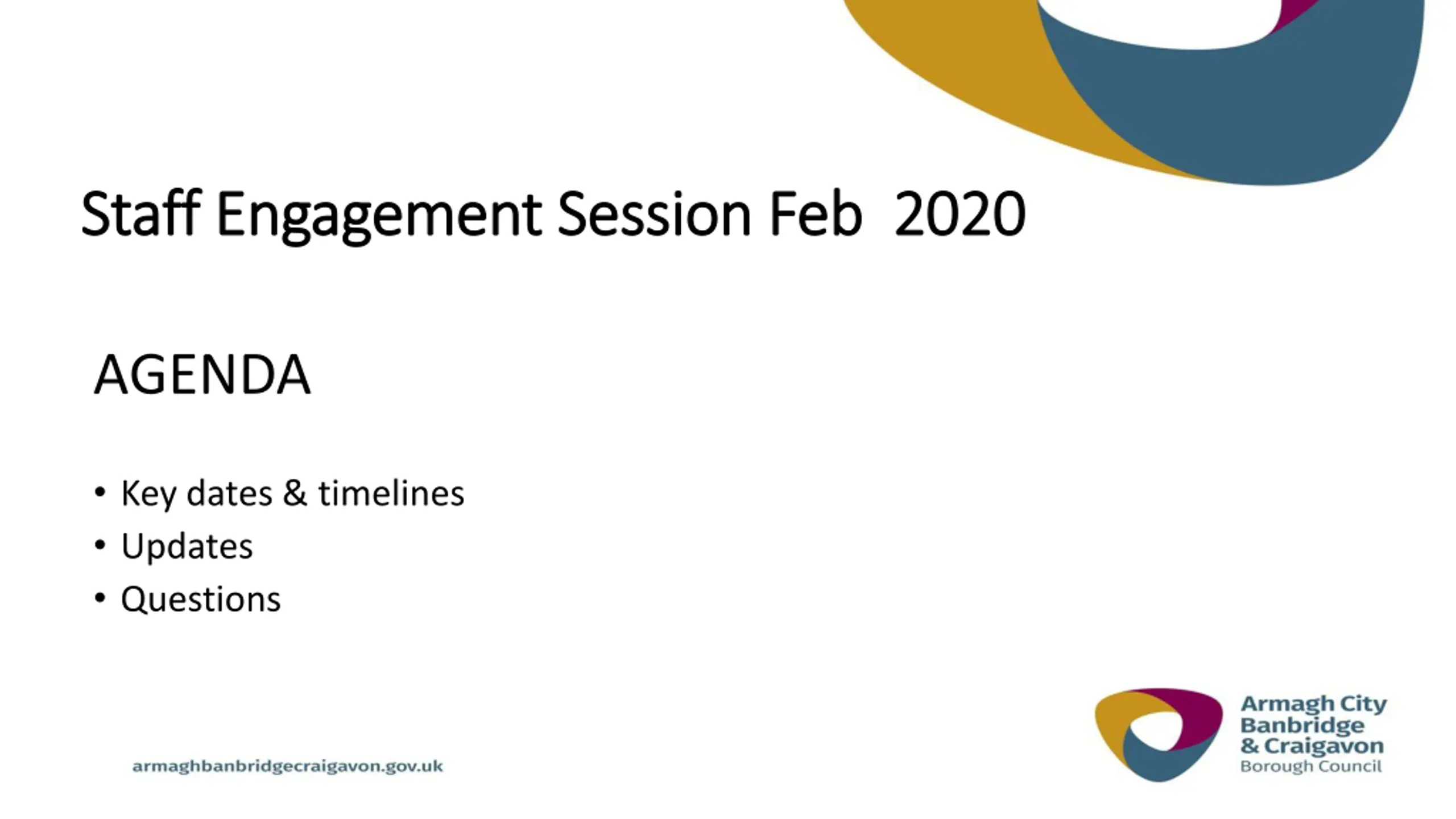 Staff Engagement Session Feb 2020

AGENDA

• Key dates & timelines
• Updates
• Questions

armaghbanbridgecraigavon.gov.uk

Armagh City
Banbridge
& Craigavon
Borough Council